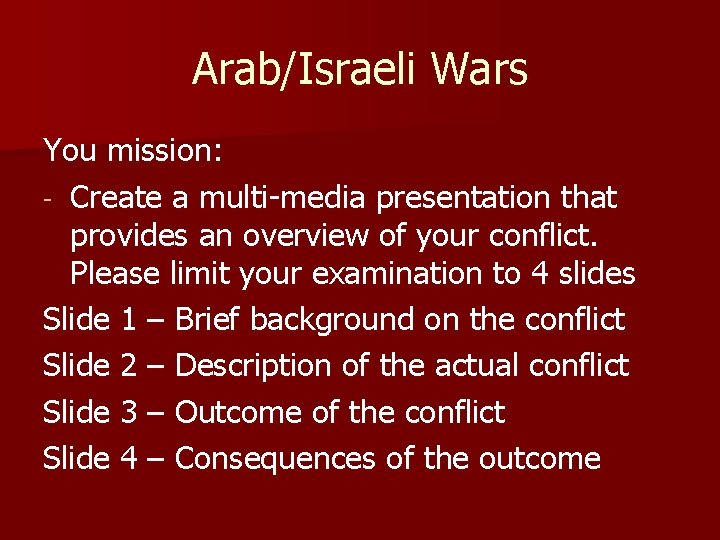 Arab/Israeli Wars

You mission:

- Create a multi-media presentation that provides an overview of your conflict. Please limit your examination to 4 slides

Slide 1 – Brief background on the conflict

Slide 2 – Description of the actual conflict

Slide 3 – Outcome of the conflict

Slide 4 – Consequences of the outcome